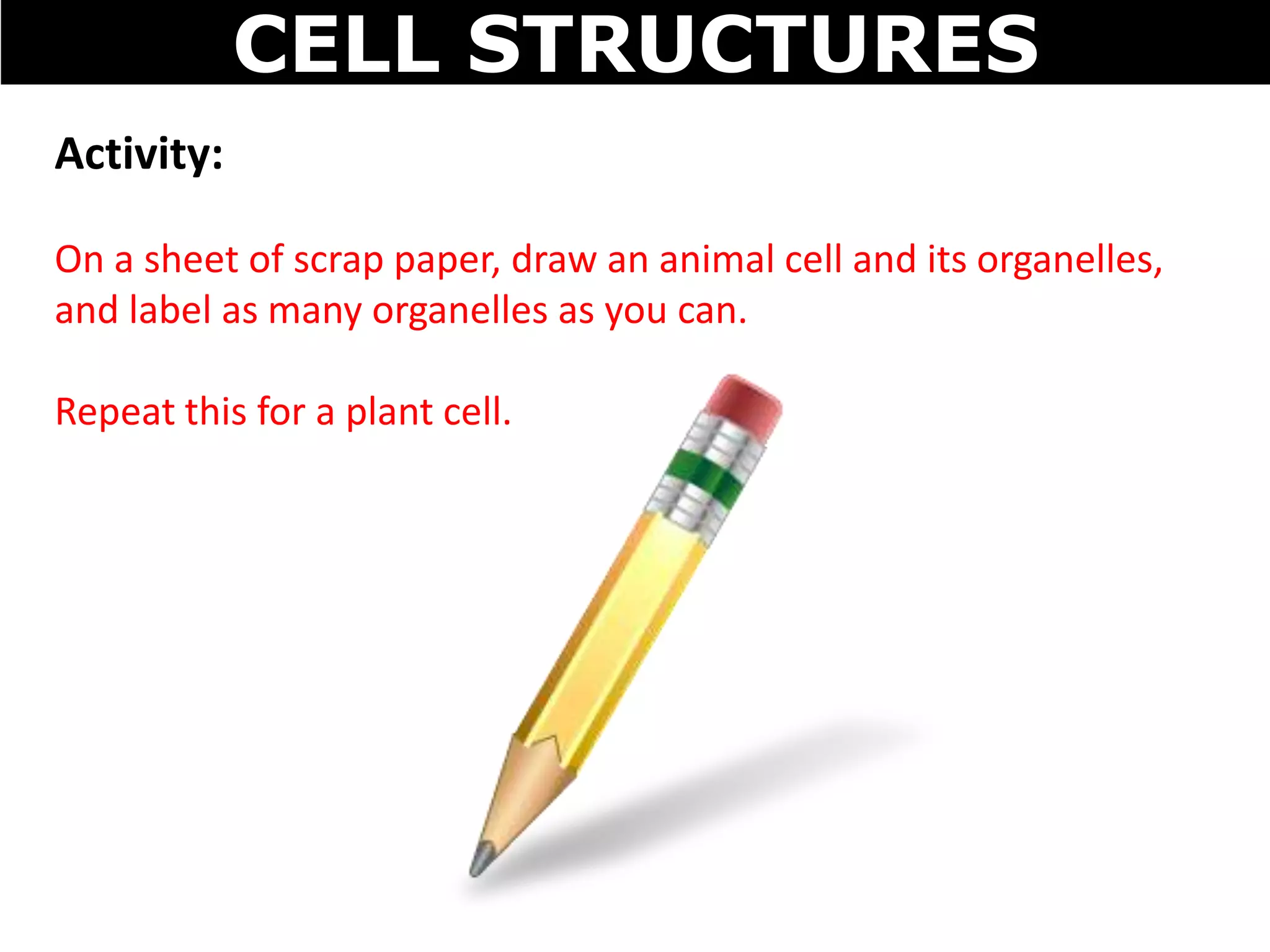 CELL STRUCTURES

Activity:

On a sheet of scrap paper, draw an animal cell and its organelles, and label as many organelles as you can.

Repeat this for a plant cell.